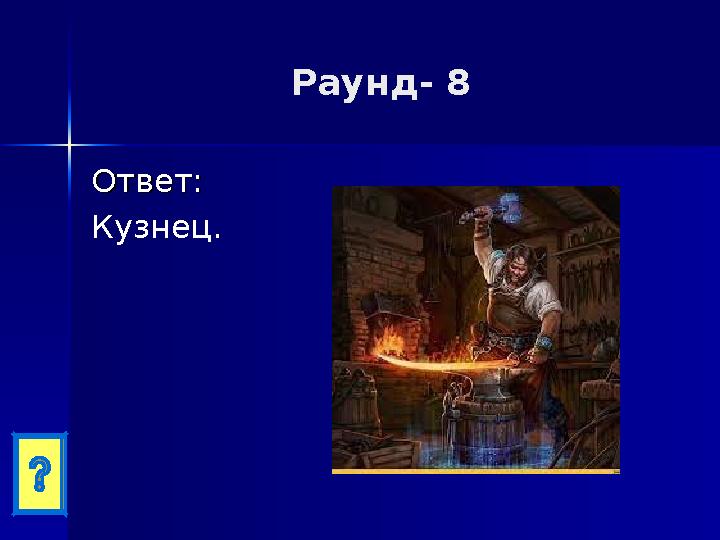 Раунд- 8

Ответ:
Кузнец.

?